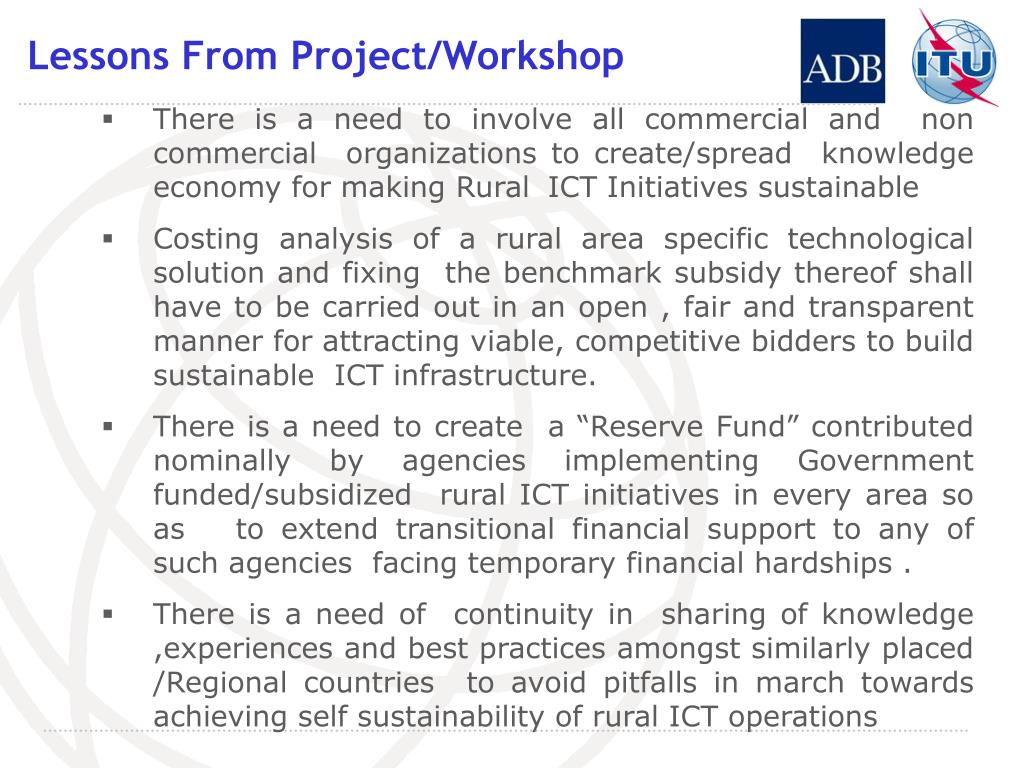 Lessons From Project/Workshop

ADB

ITU

▪ There is a need to involve all commercial and non commercial organizations to create/spread knowledge economy for making Rural ICT Initiatives sustainable

▪ Costing analysis of a rural area specific technological solution and fixing the benchmark subsidy thereof shall have to be carried out in an open , fair and transparent manner for attracting viable, competitive bidders to build sustainable ICT infrastructure.

▪ There is a need to create a “Reserve Fund” contributed nominally by agencies implementing Government funded/subsidized rural ICT initiatives in every area so as to extend transitional financial support to any of such agencies facing temporary financial hardships .

▪ There is a need of continuity in sharing of knowledge ,experiences and best practices amongst similarly placed /Regional countries to avoid pitfalls in march towards achieving self sustainability of rural ICT operations